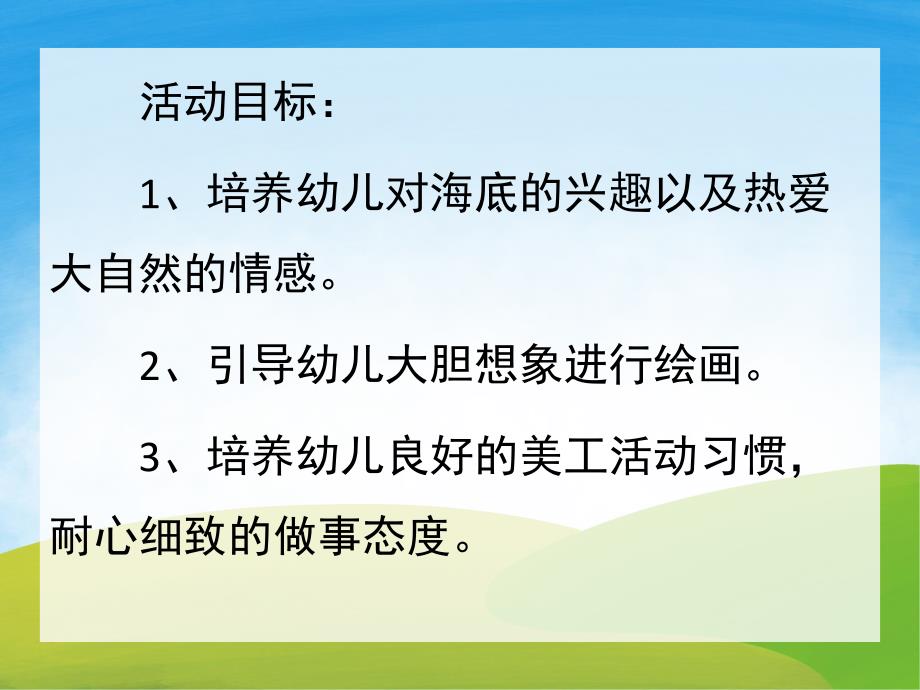 活动目标：

1、培养幼儿对海底的兴趣以及热爱大自然的情感。

2、引导幼儿大胆想象进行绘画。

3、培养幼儿良好的美工活动习惯，耐心细致的做事态度。